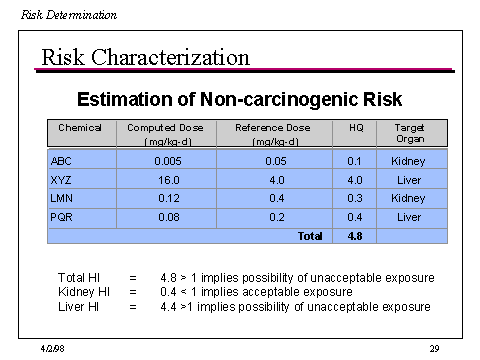 Risk Determination

Risk Characterization

Estimation of Non-carcinogenic Risk

| Chemical | Computed Dose (mg/kg-d) | Reference Dose (mg/kg-d) | HQ | Target Organ |
|---|---|---|---|---|
| ABC | 0.005 | 0.05 | 0.1 | Kidney |
| XYZ | 16.0 | 4.0 | 4.0 | Liver |
| LMN | 0.12 | 0.4 | 0.3 | Kidney |
| PQR | 0.08 | 0.2 | 0.4 | Liver |
| | | Total | 4.8 | |

Total HI = 4.8 > 1 implies possibility of unacceptable exposure
Kidney HI = 0.4 < 1 implies acceptable exposure
Liver HI = 4.4 >1 implies possibility of unacceptable exposure

4/2/98

29